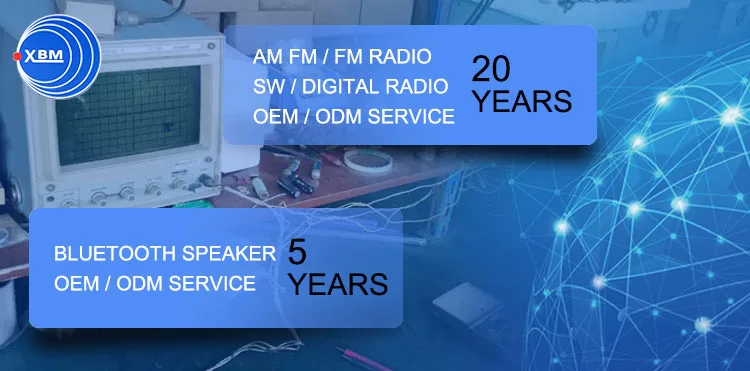 XBM

AM FM / FM RADIO
SW / DIGITAL RADIO
OEM / ODM SERVICE

20
YEARS

BLUETOOTH SPEAKER
OEM / ODM SERVICE

5
YEARS